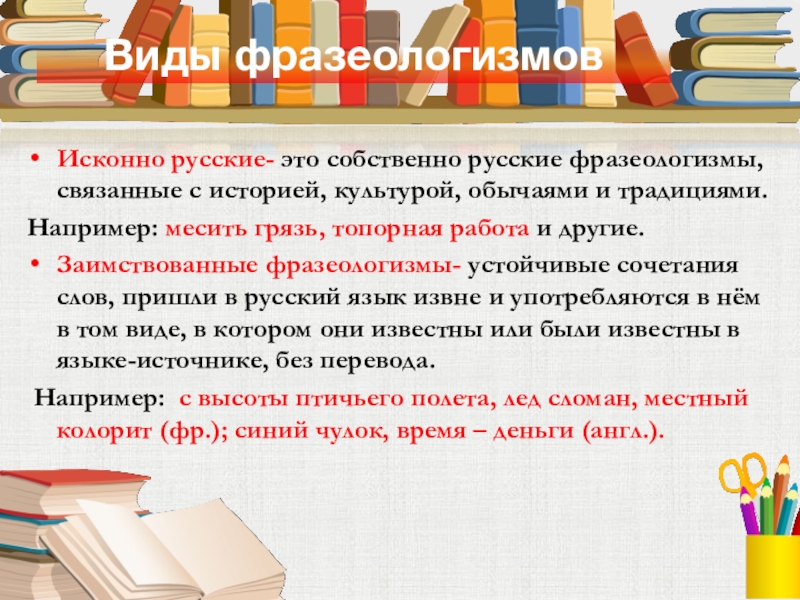 Виды фразеологизмов

• Исконно русские- это собственно русские фразеологизмы, связанные с историей, культурой, обычаями и традициями.

Например: месить грязь, топорная работа и другие.

• Заимствованные фразеологизмы- устойчивые сочетания слов, пришли в русский язык извне и употребляются в нём в том виде, в котором они известны или были известны в языке-источнике, без перевода.

Например: с высоты птичьего полета, лед сломан, местный колорит (фр.); синий чулок, время – деньги (англ.).